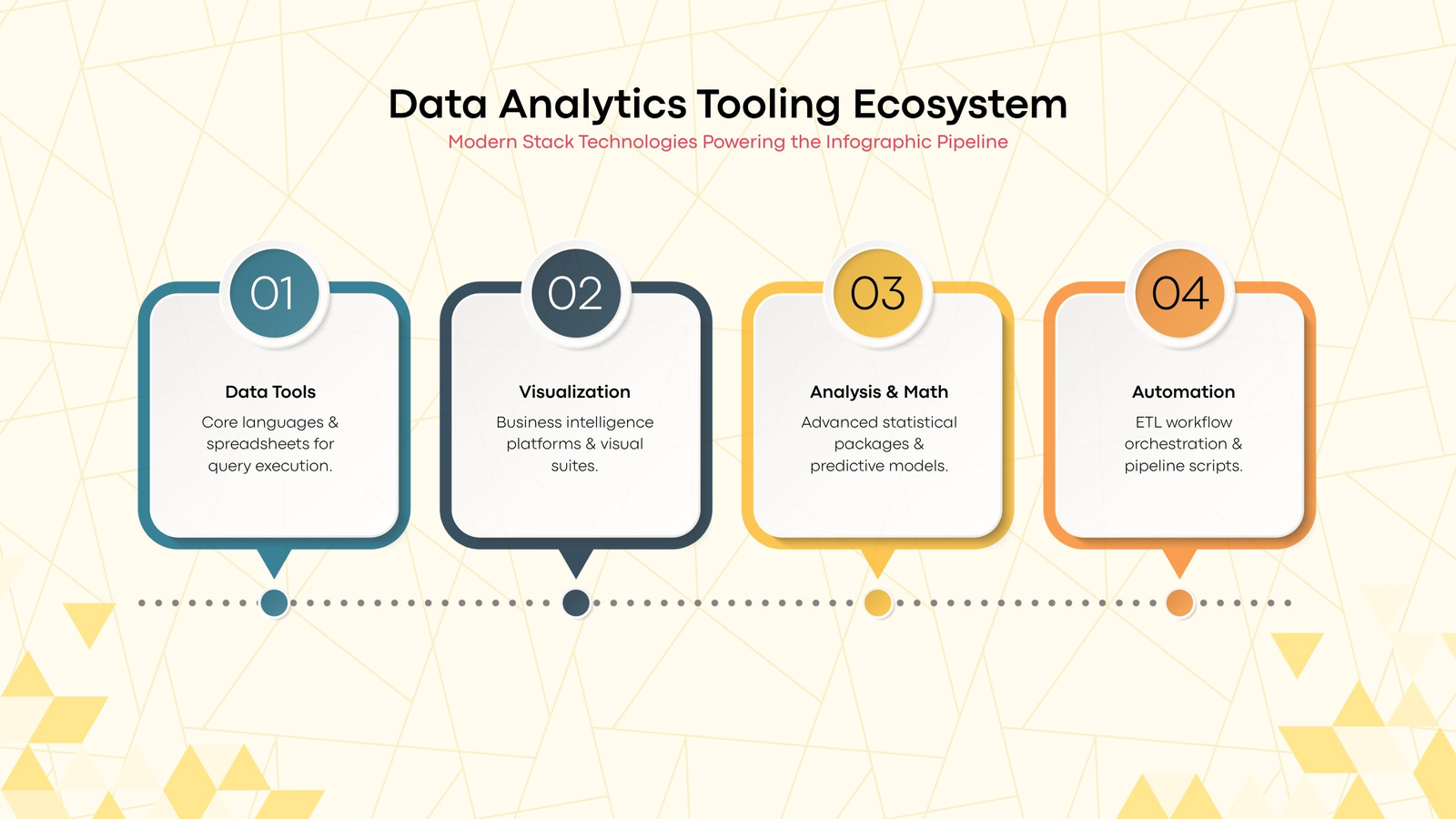 Data Analytics Tooling Ecosystem

Modern Stack Technologies Powering the Infographic Pipeline

01

Data Tools

Core languages & spreadsheets for query execution.

02

Visualization

Business intelligence platforms & visual suites.

03

Analysis & Math

Advanced statistical packages & predictive models.

04

Automation

ETL workflow orchestration & pipeline scripts.